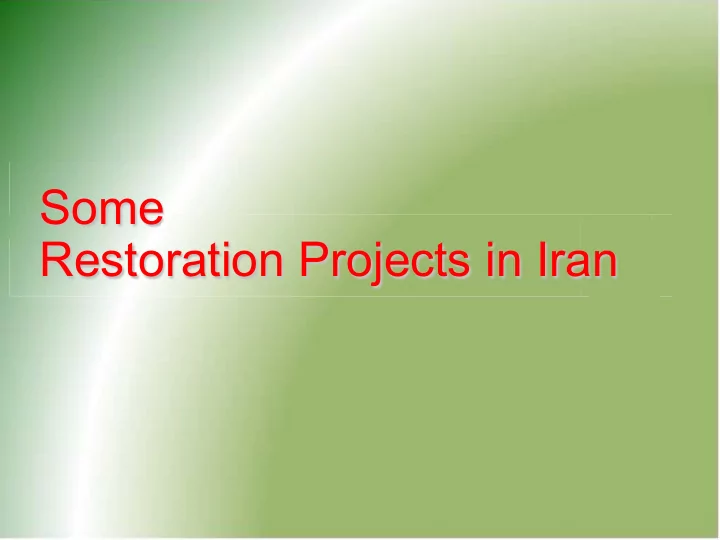 Some
Restoration Projects in Iran